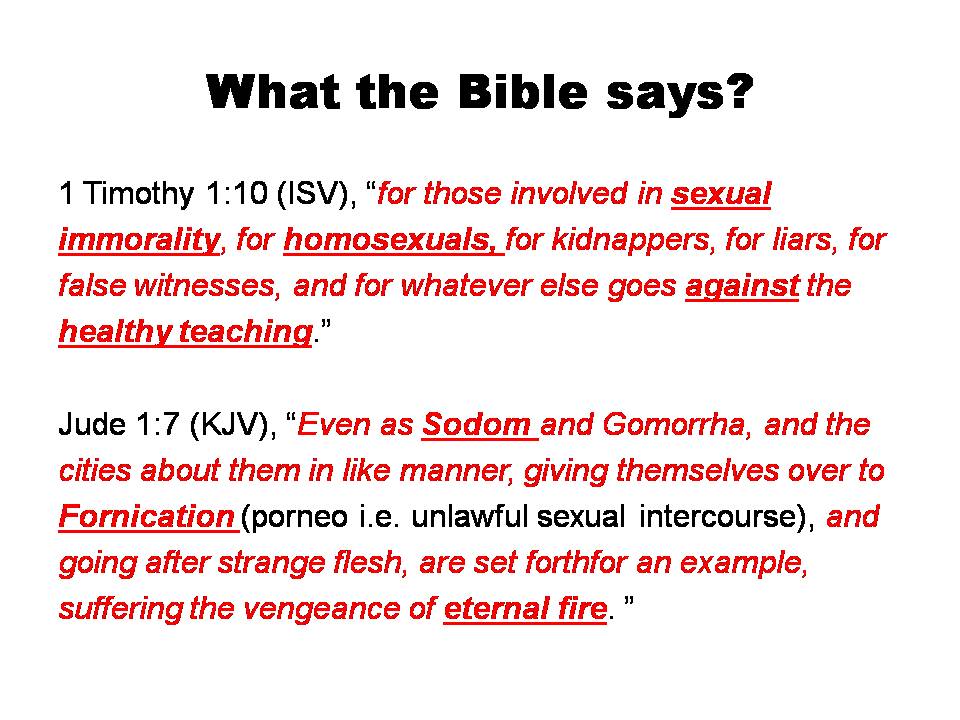 What the Bible says?

1 Timothy 1:10 (ISV), “for those involved in sexual immorality, for homosexuals, for kidnappers, for liars, for false witnesses, and for whatever else goes against the healthy teaching.”

Jude 1:7 (KJV), “Even as Sodom and Gomorrha, and the cities about them in like manner, giving themselves over to Fornication (porneo i.e. unlawful sexual intercourse), and going after strange flesh, are set forthfor an example, suffering the vengeance of eternal fire. ”